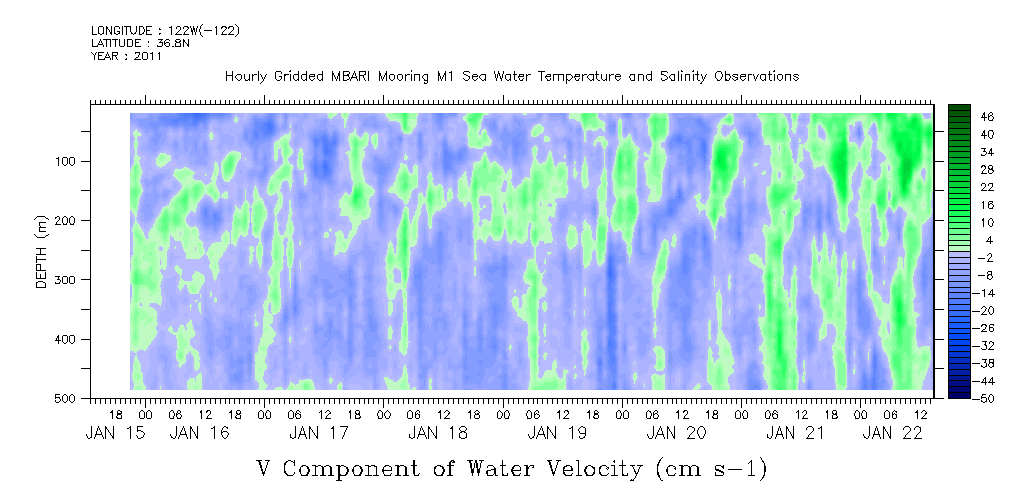 LONGITUDE : 122W(-122)
LATITUDE : 36.8N
YEAR : 2011

Hourly Gridded MBARI Mooring M1 Sea Water Temperature and Salinity Observations

DEPTH (m)

100
200
300
400
500

46
40
34
28
22
16
10
4
-2
-8
-14
-20
-26
-32
-38
-44
-50

18 00 06 12 18 00 06 12 18 00 06 12 18 00 06 12 18 00 06 12 18 00 06 12 18 00 06 12 18 00 06 12

JAN 15 JAN 16 JAN 17 JAN 18 JAN 19 JAN 20 JAN 21 JAN 22

V Component of Water Velocity (cm s-1)